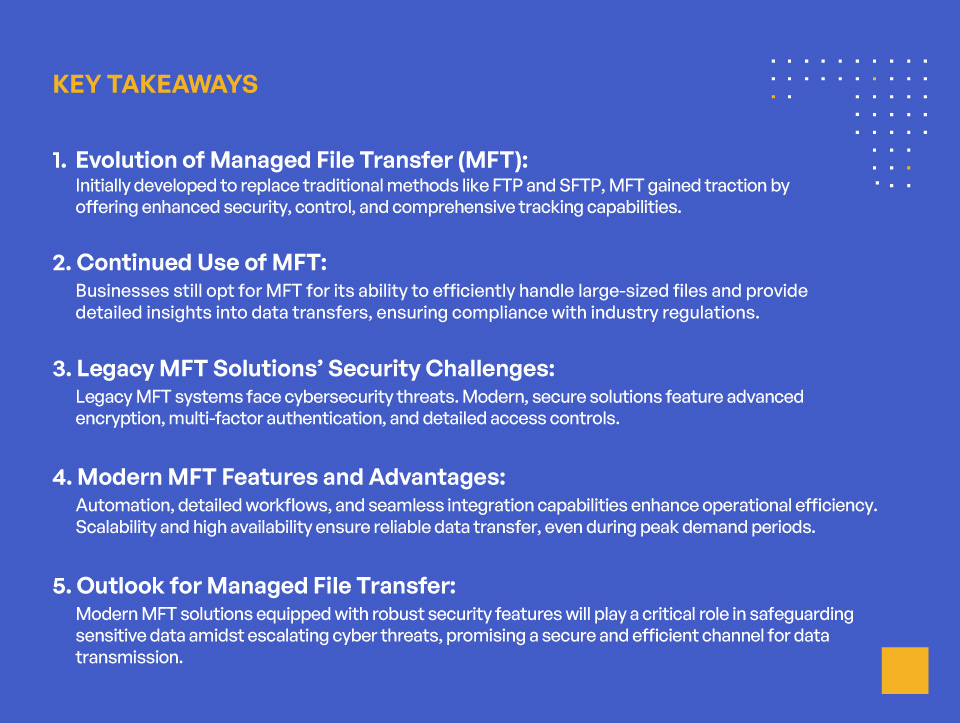 KEY TAKEAWAYS

1. Evolution of Managed File Transfer (MFT):
Initially developed to replace traditional methods like FTP and SFTP, MFT gained traction by offering enhanced security, control, and comprehensive tracking capabilities.

2. Continued Use of MFT:
Businesses still opt for MFT for its ability to efficiently handle large-sized files and provide detailed insights into data transfers, ensuring compliance with industry regulations.

3. Legacy MFT Solutions' Security Challenges:
Legacy MFT systems face cybersecurity threats. Modern, secure solutions feature advanced encryption, multi-factor authentication, and detailed access controls.

4. Modern MFT Features and Advantages:
Automation, detailed workflows, and seamless integration capabilities enhance operational efficiency. Scalability and high availability ensure reliable data transfer, even during peak demand periods.

5. Outlook for Managed File Transfer:
Modern MFT solutions equipped with robust security features will play a critical role in safeguarding sensitive data amidst escalating cyber threats, promising a secure and efficient channel for data transmission.